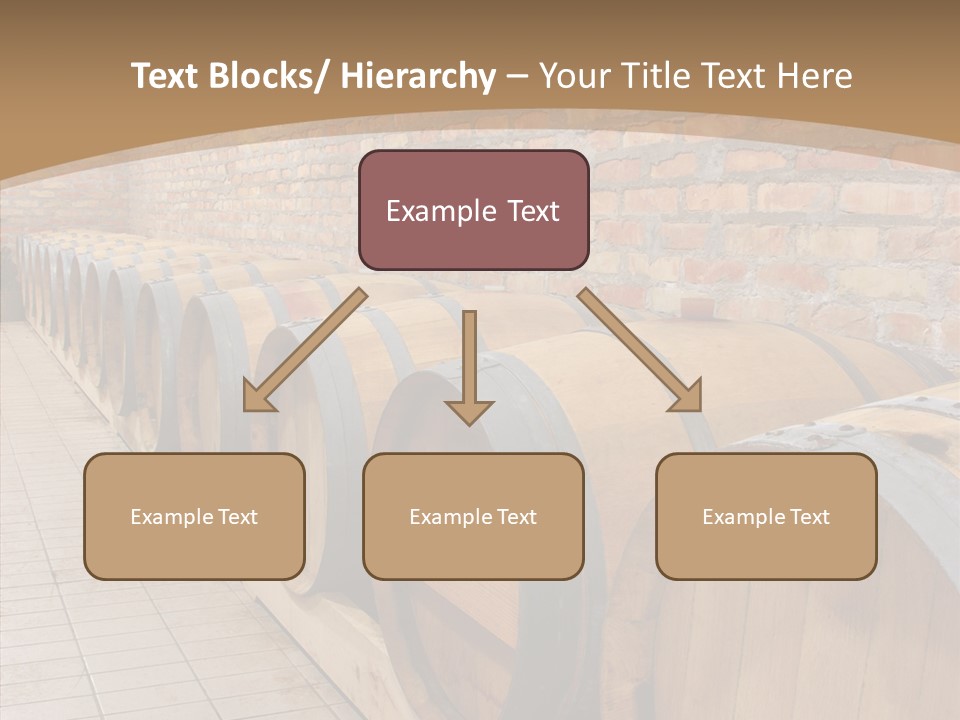 Text Blocks/ Hierarchy – Your Title Text Here

Example Text

Example Text

Example Text

Example Text